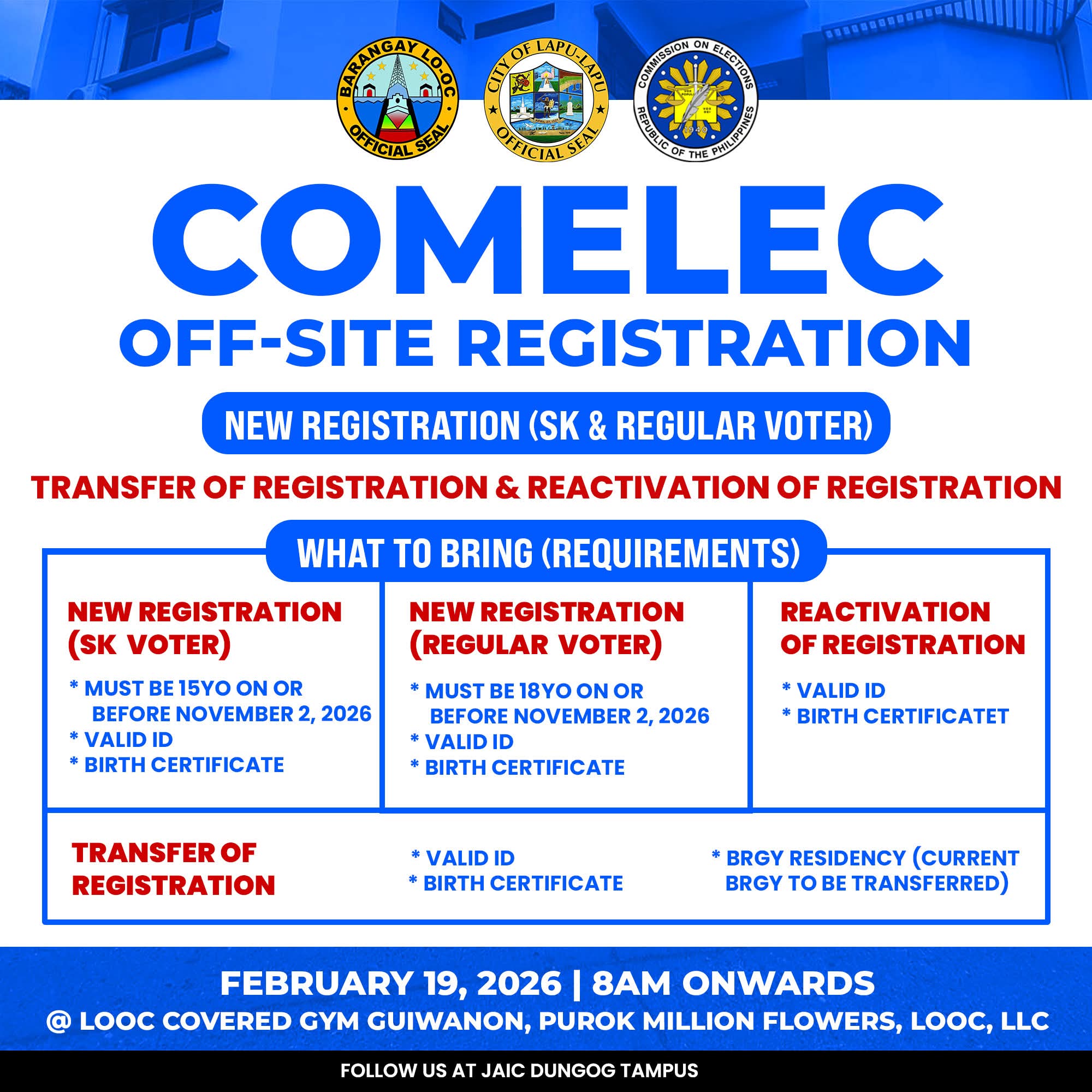 BARANGAY LO-OC OFFICIAL SEAL

CITY OF LAPU-LAPU OFFICIAL SEAL

COMMISSION ON ELECTIONS REPUBLIC OF THE PHILIPPINES 1940

COMELEC
OFF-SITE REGISTRATION

NEW REGISTRATION (SK & REGULAR VOTER)

TRANSFER OF REGISTRATION & REACTIVATION OF REGISTRATION

WHAT TO BRING (REQUIREMENTS)

NEW REGISTRATION (SK VOTER)
* MUST BE 15YO ON OR BEFORE NOVEMBER 2, 2026
* VALID ID
* BIRTH CERTIFICATE

NEW REGISTRATION (REGULAR VOTER)
* MUST BE 18YO ON OR BEFORE NOVEMBER 2, 2026
* VALID ID
* BIRTH CERTIFICATE

REACTIVATION OF REGISTRATION
* VALID ID
* BIRTH CERTIFICATET

TRANSFER OF REGISTRATION
* VALID ID
* BIRTH CERTIFICATE
* BRGY RESIDENCY (CURRENT BRGY TO BE TRANSFERRED)

FEBRUARY 19, 2026 | 8AM ONWARDS
@ LOOC COVERED GYM GUIWANON, PUROK MILLION FLOWERS, LOOC, LLC

FOLLOW US AT JAIC DUNGOG TAMPUS